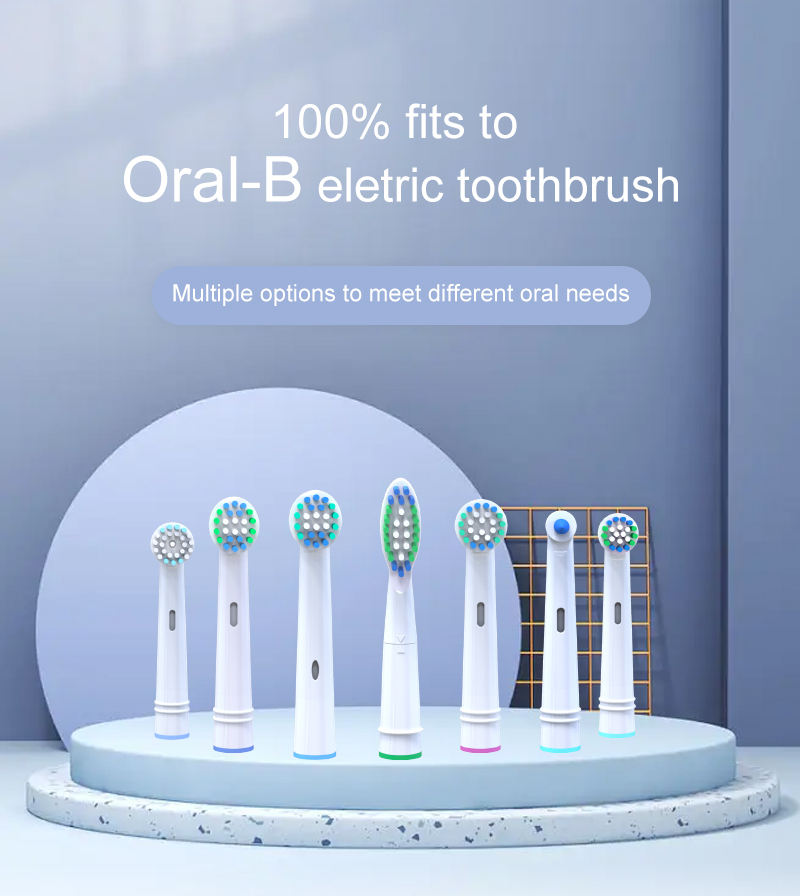 100% fits to
Oral-B eletric toothbrush

Multiple options to meet different oral needs